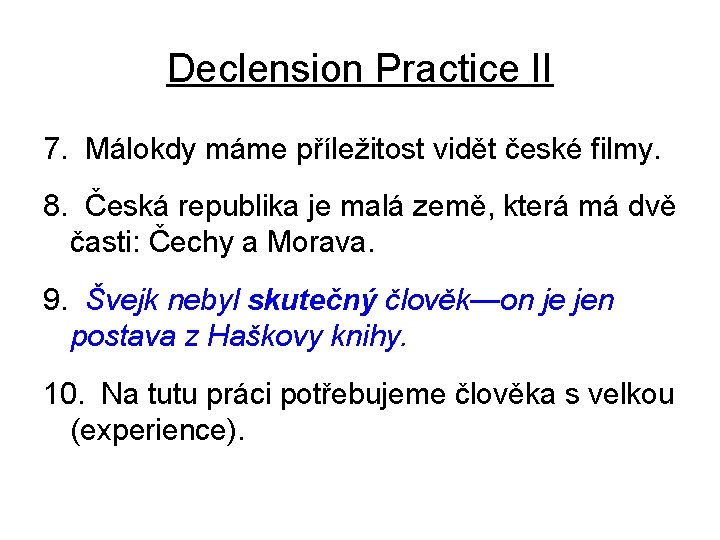 Declension Practice II

7. Málokdy máme příležitost vidět české filmy.

8. Česká republika je malá země, která má dvě časti: Čechy a Morava.

9. Švejk nebyl skutečný člověk—on je jen postava z Haškovy knihy.

10. Na tutu práci potřebujeme člověka s velkou (experience).